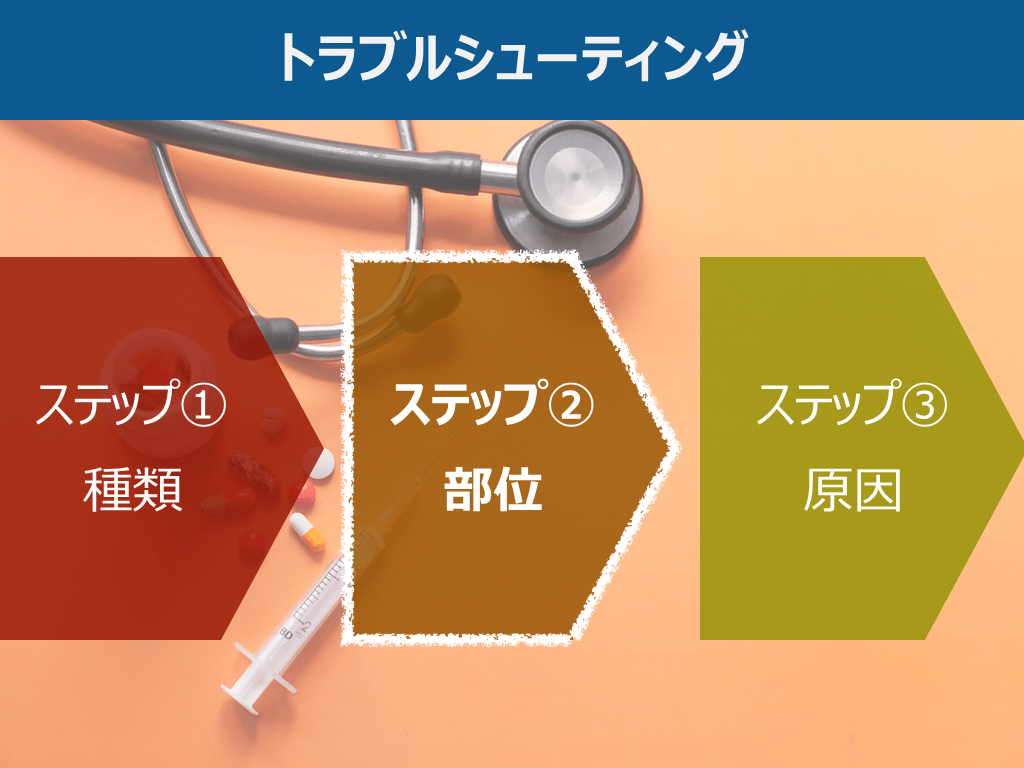 トラブルシューティング

ステップ①
種類

ステップ②
部位

ステップ③
原因